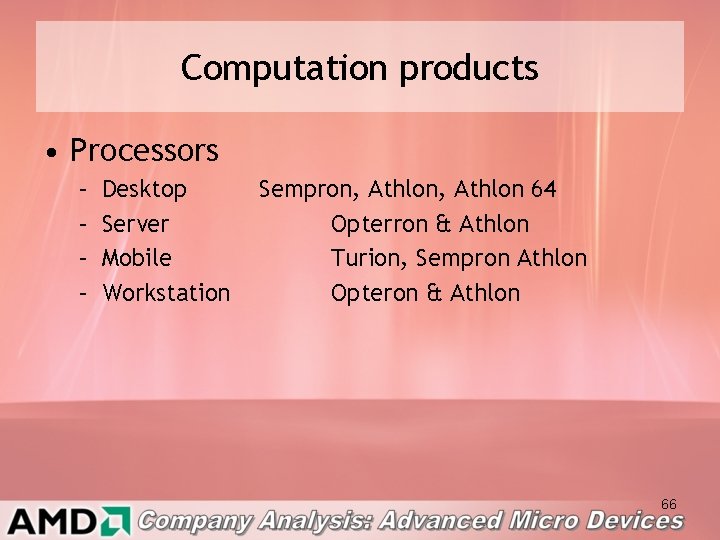 Computation products

• Processors
– Desktop Sempron, Athlon, Athlon 64
– Server Opterron & Athlon
– Mobile Turion, Sempron Athlon
– Workstation Opteron & Athlon

66

AMD Company Analysis: Advanced Micro Devices